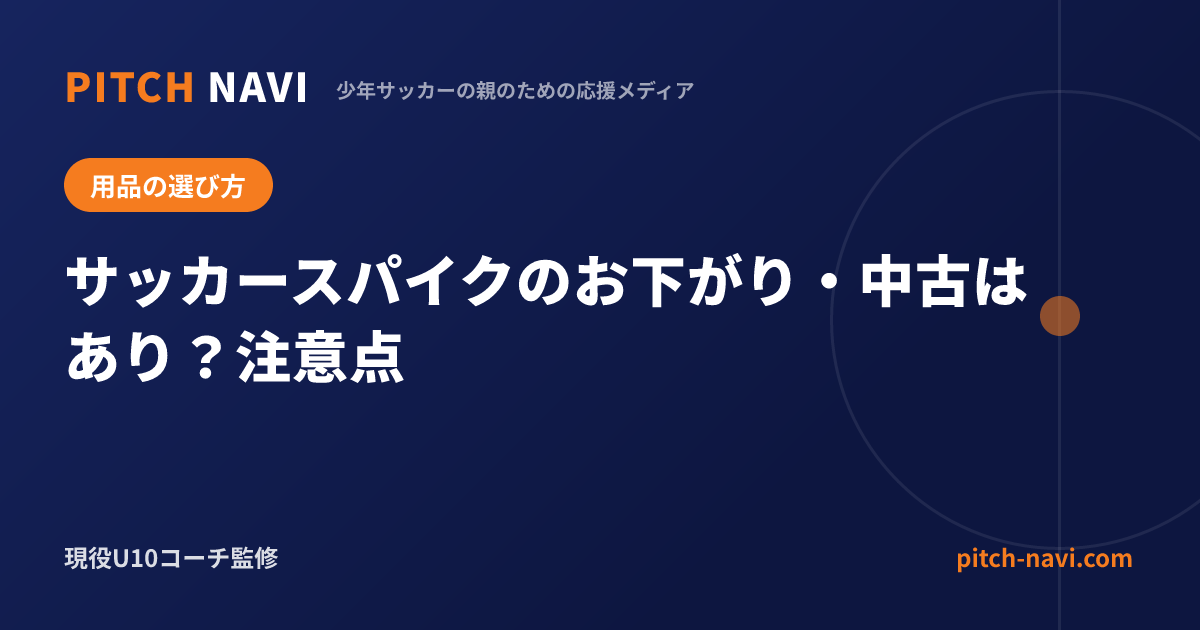 PITCH NAVI 少年サッカーの親のための応援メディア

用品の選び方

サッカースパイクのお下がり・中古はあり？注意点

現役U10コーチ監修

pitch-navi.com